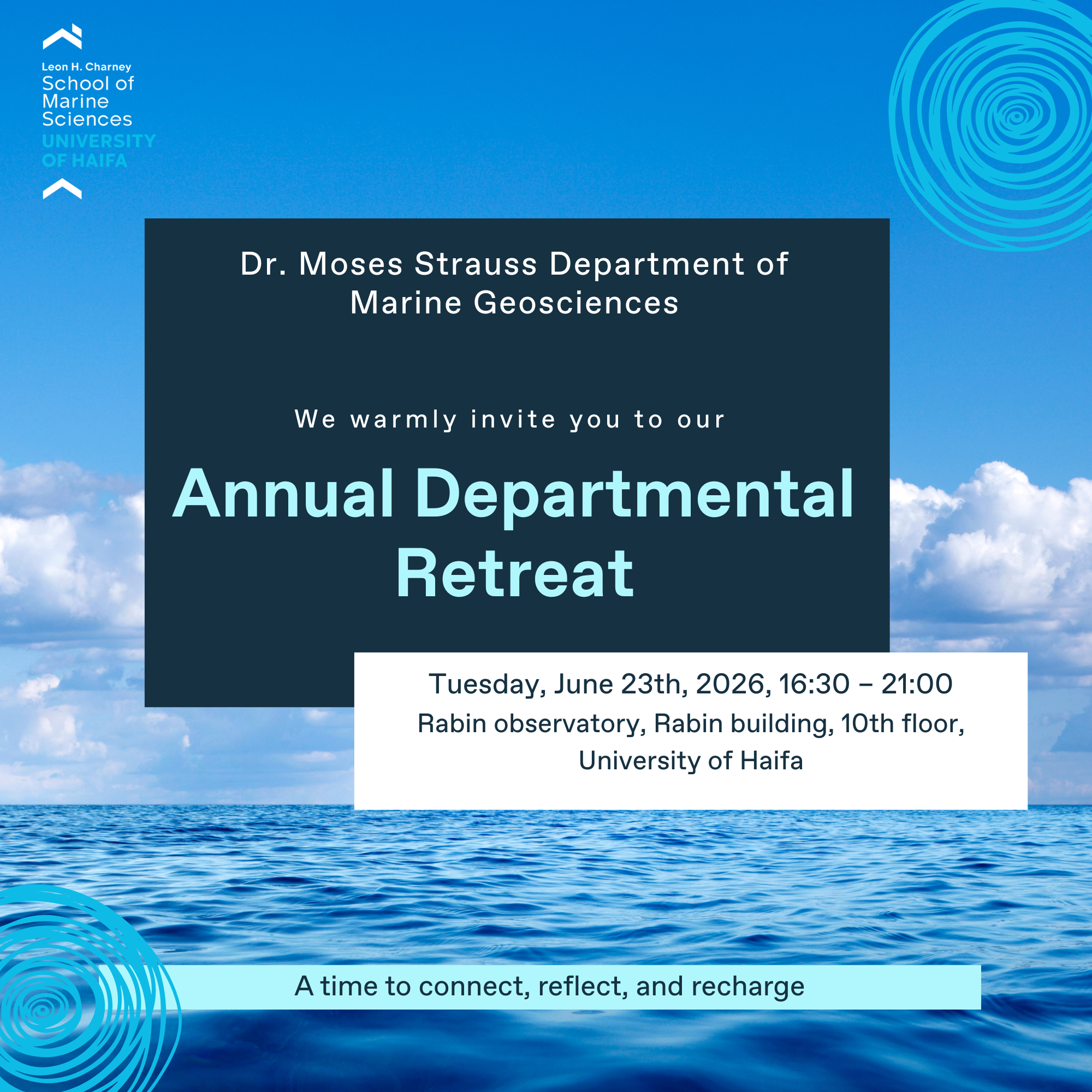 Leon H. Charney
School of
Marine
Sciences
UNIVERSITY
OF HAIFA

Dr. Moses Strauss Department of Marine Geosciences

We warmly invite you to our

Annual Departmental Retreat

Tuesday, June 23th, 2026, 16:30 – 21:00
Rabin observatory, Rabin building, 10th floor, University of Haifa

A time to connect, reflect, and recharge